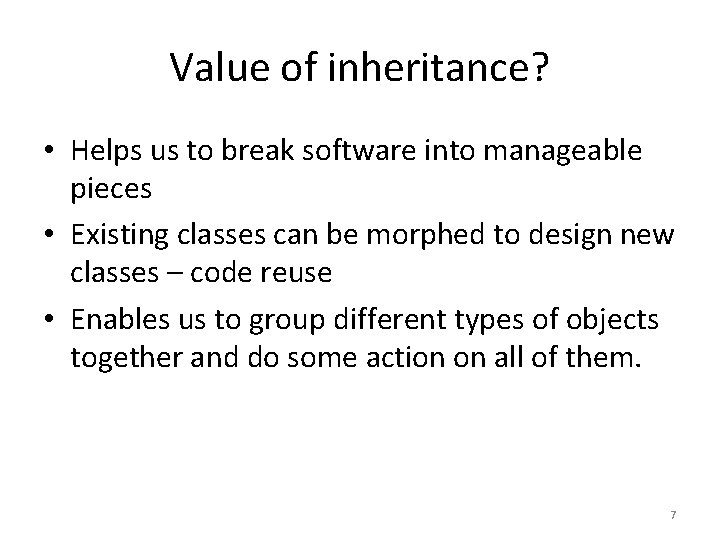 Value of inheritance?

• Helps us to break software into manageable pieces

• Existing classes can be morphed to design new classes – code reuse

• Enables us to group different types of objects together and do some action on all of them.

7